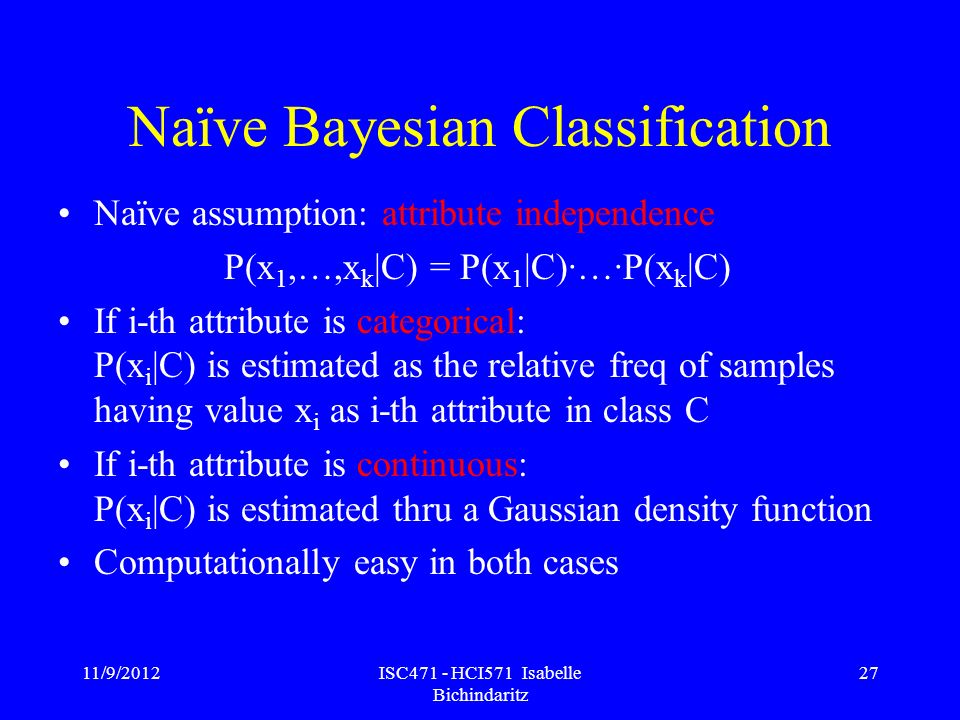 Naïve Bayesian Classification

• Naïve assumption: attribute independence

$P(x_1,\ldots,x_k|C) = P(x_1|C)\cdot\ldots\cdot P(x_k|C)$

• If i-th attribute is categorical: $P(x_i|C)$ is estimated as the relative freq of samples having value $x_i$ as i-th attribute in class C

• If i-th attribute is continuous: $P(x_i|C)$ is estimated thru a Gaussian density function

• Computationally easy in both cases

11/9/2012

ISC471 - HCI571 Isabelle Bichindaritz

27